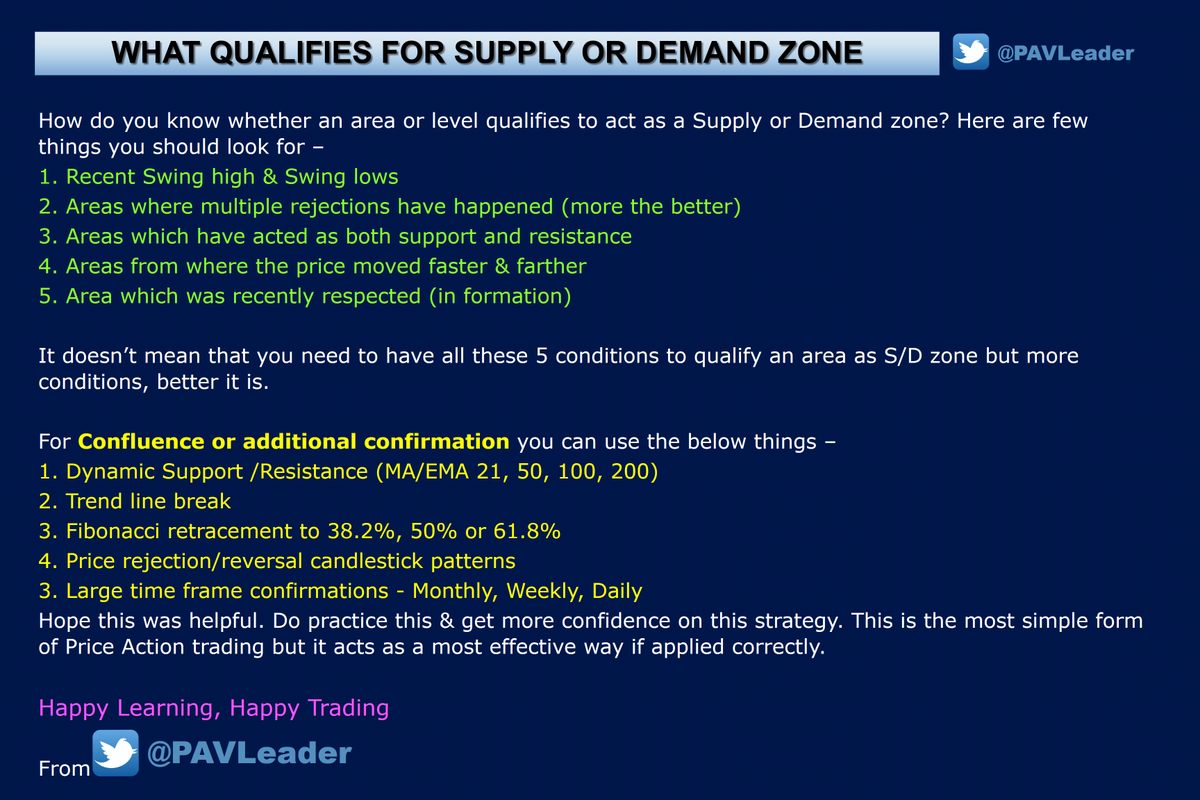 WHAT QUALIFIES FOR SUPPLY OR DEMAND ZONE

@PAVLeader

How do you know whether an area or level qualifies to act as a Supply or Demand zone? Here are few things you should look for –
1. Recent Swing high & Swing lows
2. Areas where multiple rejections have happened (more the better)
3. Areas which have acted as both support and resistance
4. Areas from where the price moved faster & farther
5. Area which was recently respected (in formation)

It doesn't mean that you need to have all these 5 conditions to qualify an area as S/D zone but more conditions, better it is.

For Confluence or additional confirmation you can use the below things –
1. Dynamic Support /Resistance (MA/EMA 21, 50, 100, 200)
2. Trend line break
3. Fibonacci retracement to 38.2%, 50% or 61.8%
4. Price rejection/reversal candlestick patterns
3. Large time frame confirmations - Monthly, Weekly, Daily
Hope this was helpful. Do practice this & get more confidence on this strategy. This is the most simple form of Price Action trading but it acts as a most effective way if applied correctly.

Happy Learning, Happy Trading

From @PAVLeader